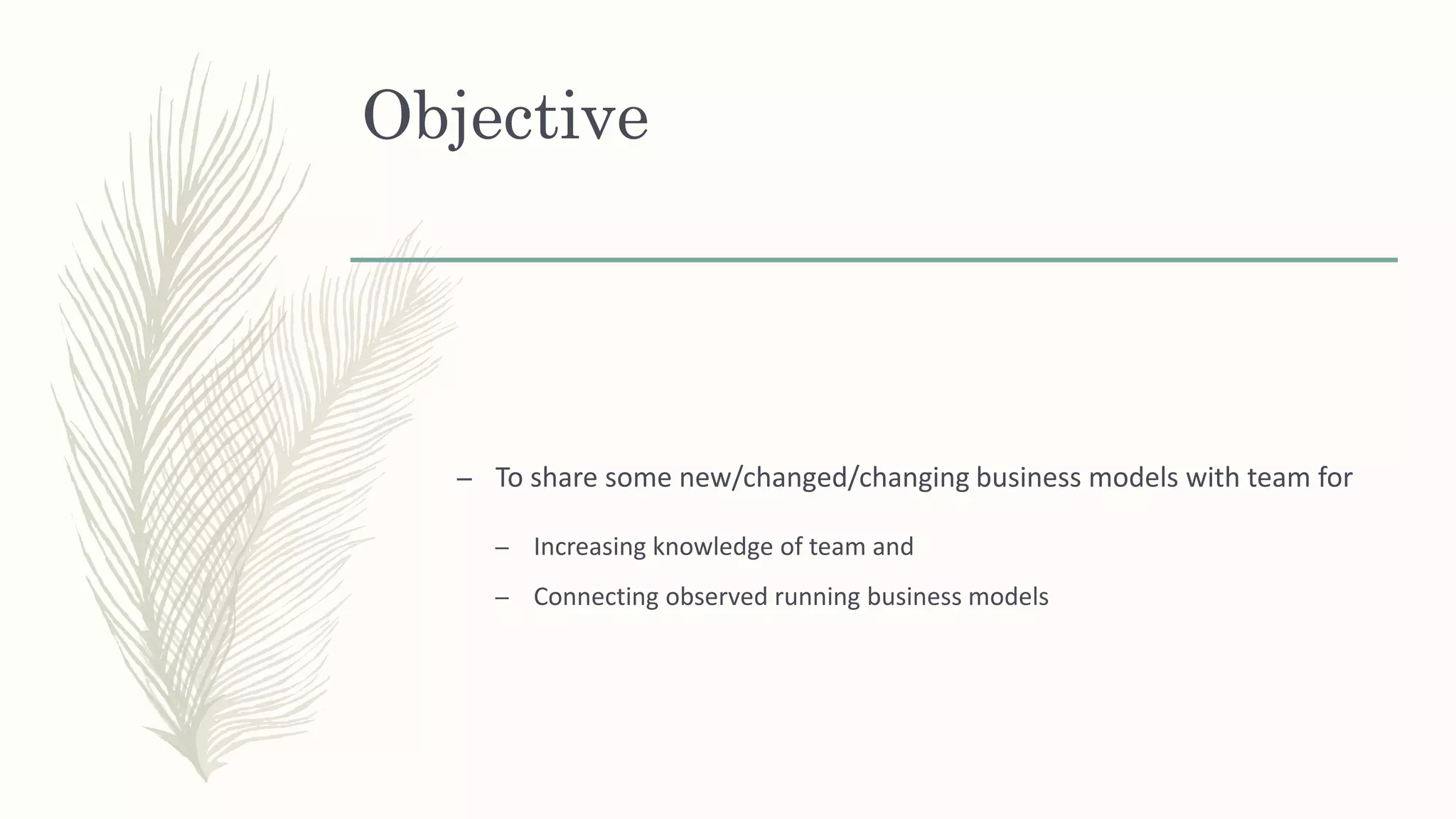 Objective

– To share some new/changed/changing business models with team for

– Increasing knowledge of team and

– Connecting observed running business models